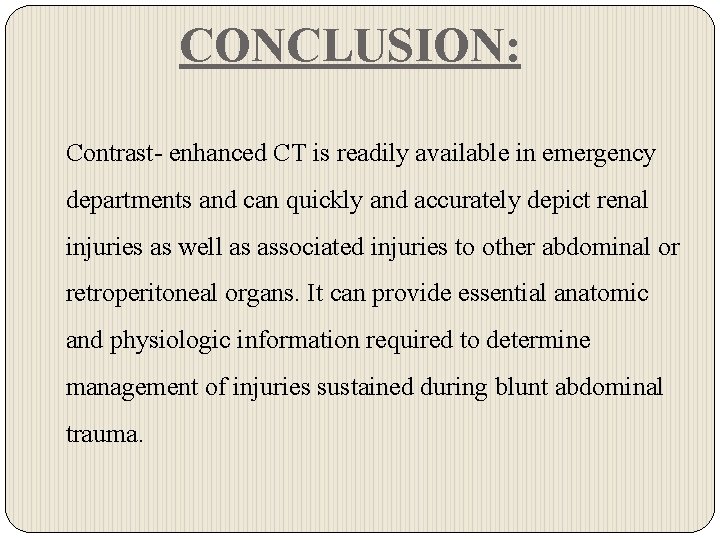 CONCLUSION:

Contrast- enhanced CT is readily available in emergency departments and can quickly and accurately depict renal injuries as well as associated injuries to other abdominal or retroperitoneal organs. It can provide essential anatomic and physiologic information required to determine management of injuries sustained during blunt abdominal trauma.